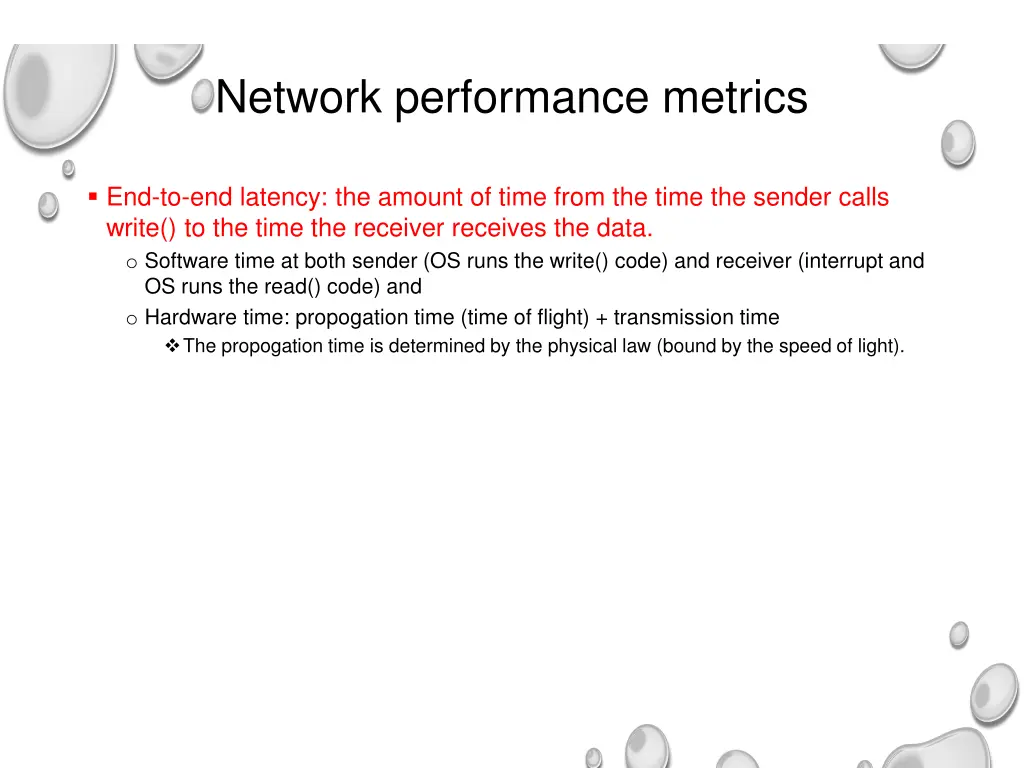 Network performance metrics

▪ End-to-end latency: the amount of time from the time the sender calls write() to the time the receiver receives the data.
  o Software time at both sender (OS runs the write() code) and receiver (interrupt and OS runs the read() code) and
  o Hardware time: propogation time (time of flight) + transmission time
    ❖ The propogation time is determined by the physical law (bound by the speed of light).